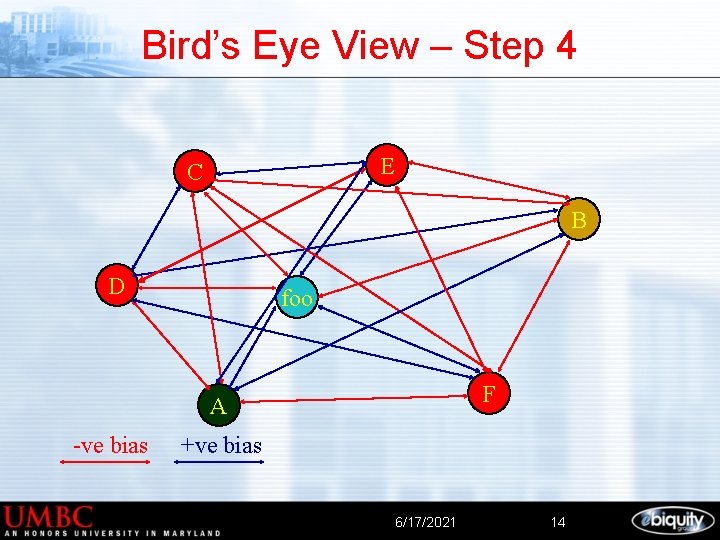 Bird's Eye View – Step 4

C
E
B
D
foo
A
F

-ve bias
+ve bias

UMBC
AN HONORS UNIVERSITY IN MARYLAND

6/17/2021

14

ebiquity
group